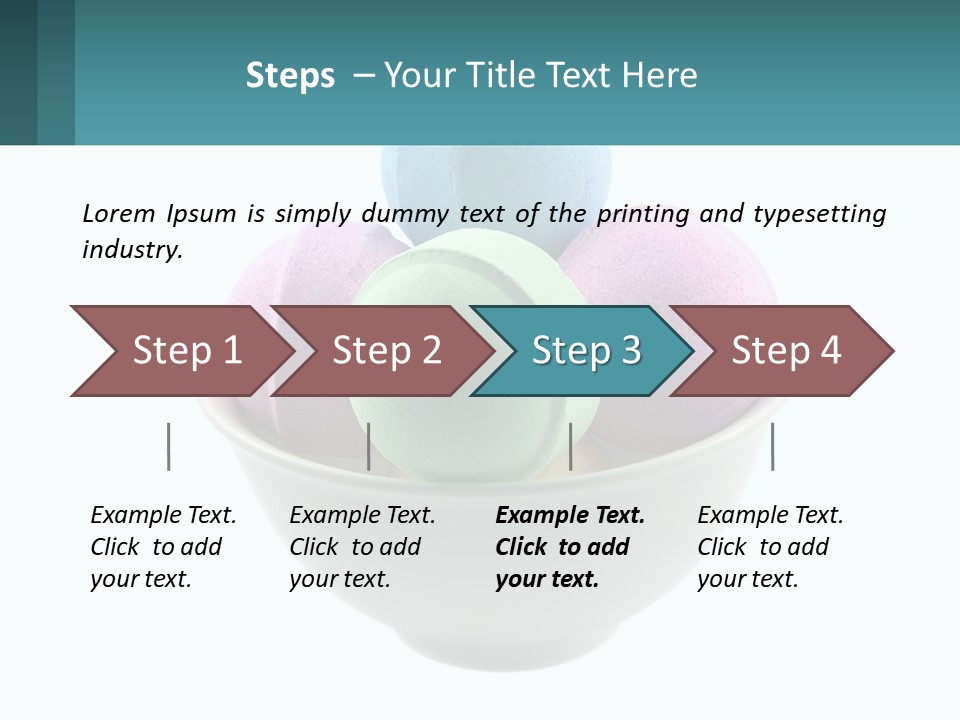 Steps – Your Title Text Here

Lorem Ipsum is simply dummy text of the printing and typesetting industry.

Step 1

Step 2

Step 3

Step 4

Example Text. Click to add your text.

Example Text. Click to add your text.

Example Text. Click to add your text.

Example Text. Click to add your text.